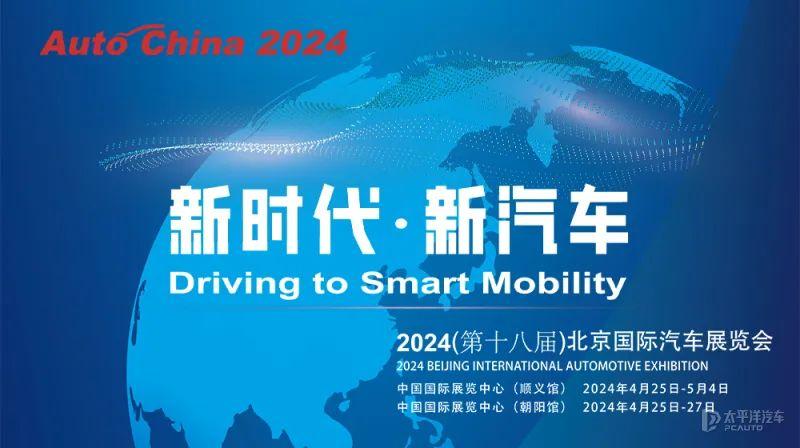 Auto China 2024

新时代·新汽车

Driving to Smart Mobility

2024(第十八届)北京国际汽车展览会

2024 BEIJING INTERNATIONAL AUTOMOTIVE EXHIBITION

中国国际展览中心(顺义馆) 2024年4月25日-5月4日

中国国际展览中心(朝阳馆) 2024年4月25日-27日

太平洋汽车 PCAUTO